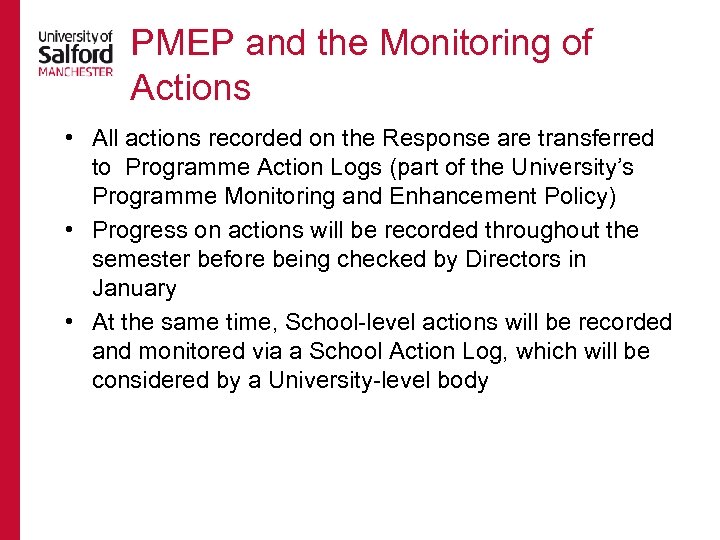 University of Salford MANCHESTER

PMEP and the Monitoring of Actions

• All actions recorded on the Response are transferred to Programme Action Logs (part of the University's Programme Monitoring and Enhancement Policy)
• Progress on actions will be recorded throughout the semester before being checked by Directors in January
• At the same time, School-level actions will be recorded and monitored via a School Action Log, which will be considered by a University-level body